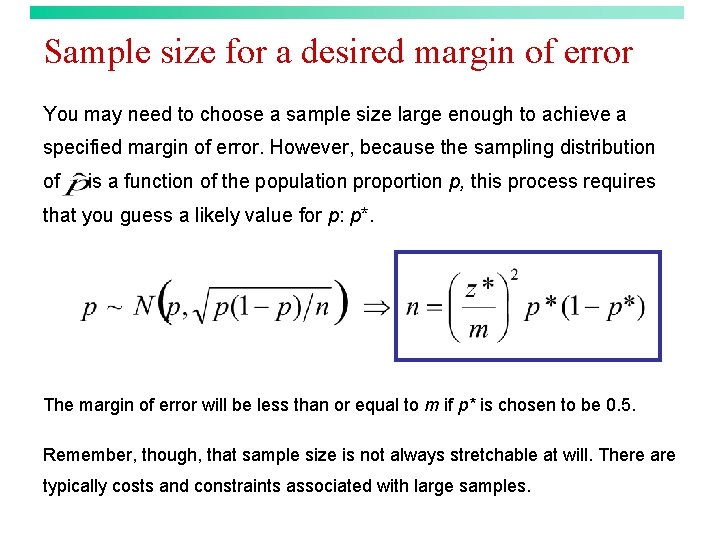 Sample size for a desired margin of error

You may need to choose a sample size large enough to achieve a specified margin of error. However, because the sampling distribution of $\hat{p}$ is a function of the population proportion $p$, this process requires that you guess a likely value for $p$: $p^*$.

$p \sim N\left(p, \sqrt{p(1-p)/n}\right) \Rightarrow n = \left(\frac{z^*}{m}\right)^2 p^*(1-p^*)$

The margin of error will be less than or equal to $m$ if $p^*$ is chosen to be 0.5.

Remember, though, that sample size is not always stretchable at will. There are typically costs and constraints associated with large samples.